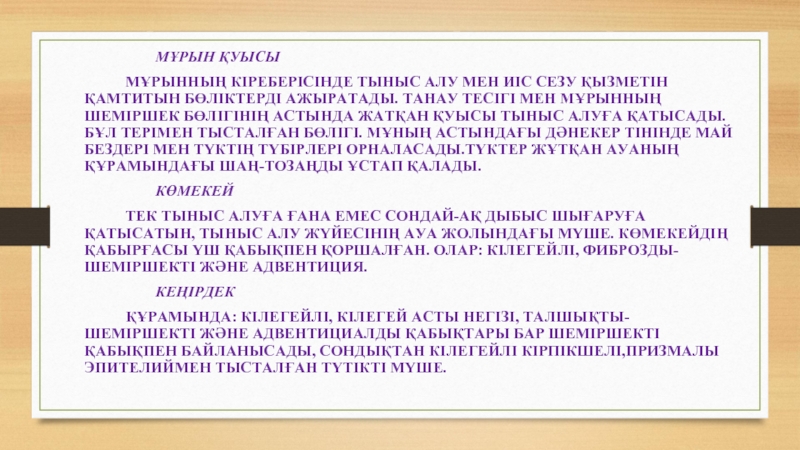 МҰРЫН ҚУЫСЫ

МҰРЫННЫҢ КІРЕБЕРІСІНДЕ ТЫНЫС АЛУ МЕН ИІС СЕЗУ ҚЫЗМЕТІН ҚАМТИТЫН БӨЛІКТЕРДІ АЖЫРАТАДЫ. ТАНАУ ТЕСІГІ МЕН МҰРЫННЫҢ ШЕМІРШЕК БӨЛІГІНІҢ АСТЫНДА ЖАТҚАН ҚУЫСЫ ТЫНЫС АЛУҒА ҚАТЫСАДЫ. БҰЛ ТЕРІМЕН ТЫСТАЛҒАН БӨЛІГІ. МҰНЫҢ АСТЫНДАҒЫ ДӘНЕКЕР ТІНІНДЕ МАЙ БЕЗДЕРІ МЕН ТҮКТІҢ ТҮБІРЛЕРІ ОРНАЛАСАДЫ.ТҮКТЕР ЖҰТҚАН АУАНЫҢ ҚҰРАМЫНДАҒЫ ШАҢ-ТОЗАҢДЫ ҰСТАП ҚАЛАДЫ.

КӨМЕКЕЙ

ТЕК ТЫНЫС АЛУҒА ҒАНА ЕМЕС СОНДАЙ-АҚ ДЫБЫС ШЫҒАРУҒА ҚАТЫСАТЫН, ТЫНЫС АЛУ ЖҮЙЕСІНІҢ АУА ЖОЛЫНДАҒЫ МҮШЕ. КӨМЕКЕЙДІҢ ҚАБЫРҒАСЫ ҮШ ҚАБЫҚПЕН ҚОРШАЛҒАН. ОЛАР: КІЛЕГЕЙЛІ, ФИБРОЗДЫ-ШЕМІРШЕКТІ ЖӘНЕ АДВЕНТИЦИЯ.

КЕҢІРДЕК

ҚҰРАМЫНДА: КІЛЕГЕЙЛІ, КІЛЕГЕЙ АСТЫ НЕГІЗІ, ТАЛШЫҚТЫ-ШЕМІРШЕКТІ ЖӘНЕ АДВЕНТИЦИАЛДЫ ҚАБЫҚТАРЫ БАР ШЕМІРШЕКТІ ҚАБЫҚПЕН БАЙЛАНЫСАДЫ, СОНДЫҚТАН КІЛЕГЕЙЛІ КІРПІКШЕЛІ,ПРИЗМАЛЫ ЭПИТЕЛИЙМЕН ТЫСТАЛҒАН ТҮТІКТІ МҮШЕ.